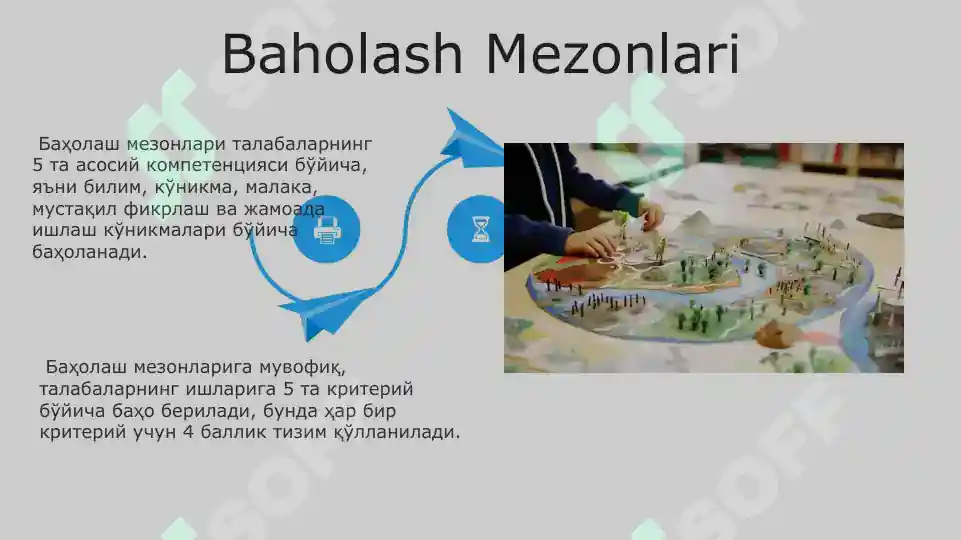 Baholash Mezonlari

Баҳолаш мезонлари талабаларнинг 5 та асосий компетенцияси бўйича, яъни билим, кўникма, малака, мустақил фикрлаш ва жамоада ишлаш кўникмалари бўйича баҳоланади.

Баҳолаш мезонларига мувофиқ, талабаларнинг ишларига 5 та критерий бўйича баҳо берилади, бунда ҳар бир критерий учун 4 баллик тизим қўлланилади.

SOFF